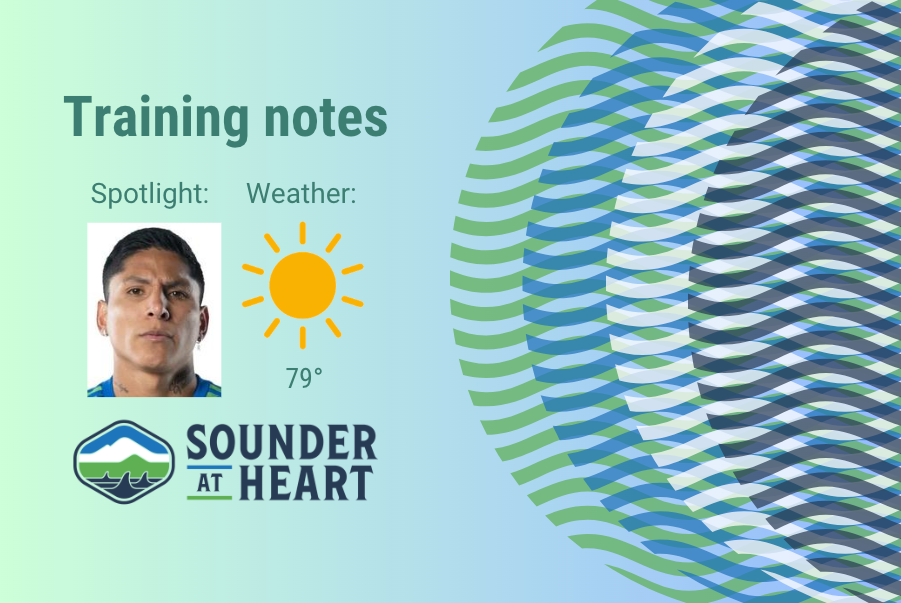 Training notes

Spotlight:

Weather:

79°

SOUNDER AT HEART